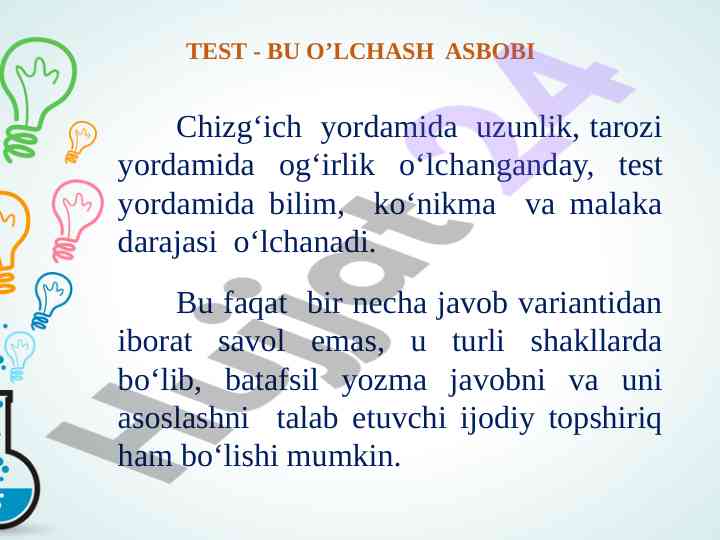 TEST - BU O’LCHASH ASBOBI

Chizg‘ich yordamida uzunlik, tarozi yordamida og‘irlik o‘lchanganday, test yordamida bilim, ko‘nikma va malaka darajasi o‘lchanadi.

Bu faqat bir necha javob variantidan iborat savol emas, u turli shakllarda bo‘lib, batafsil yozma javobni va uni asoslashni talab etuvchi ijodiy topshiriq ham bo‘lishi mumkin.

Hujjat24